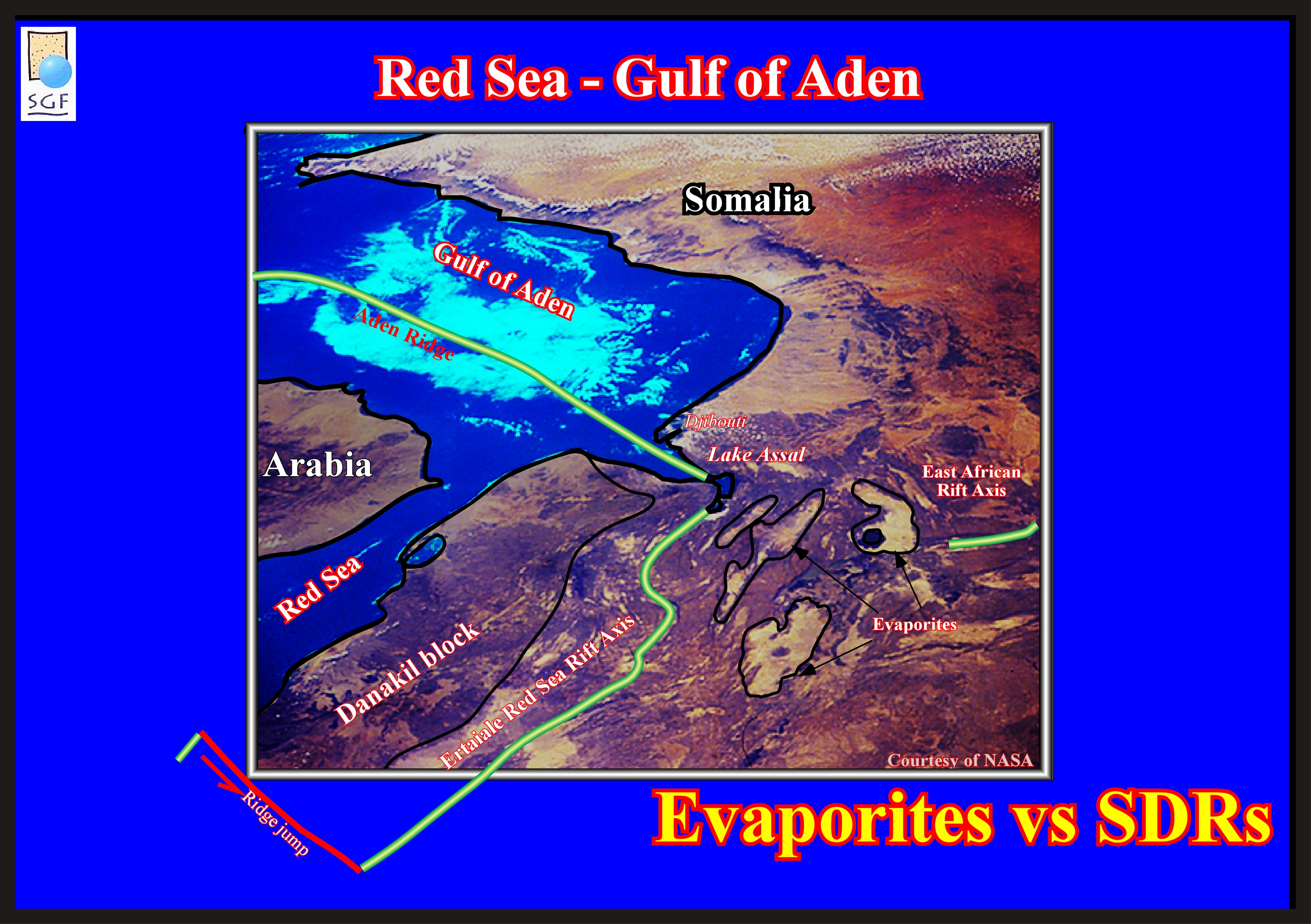 SGF

Red Sea - Gulf of Aden

Somalia

Gulf of Aden

Aden Ridge

Djibouti

Lake Assal

Arabia

East African Rift Axis

Red Sea

Evaporites

Danakil block

Ertaiale Red Sea Rift Axis

Courtesy of NASA

Ridge jump

Evaporites vs SDRs